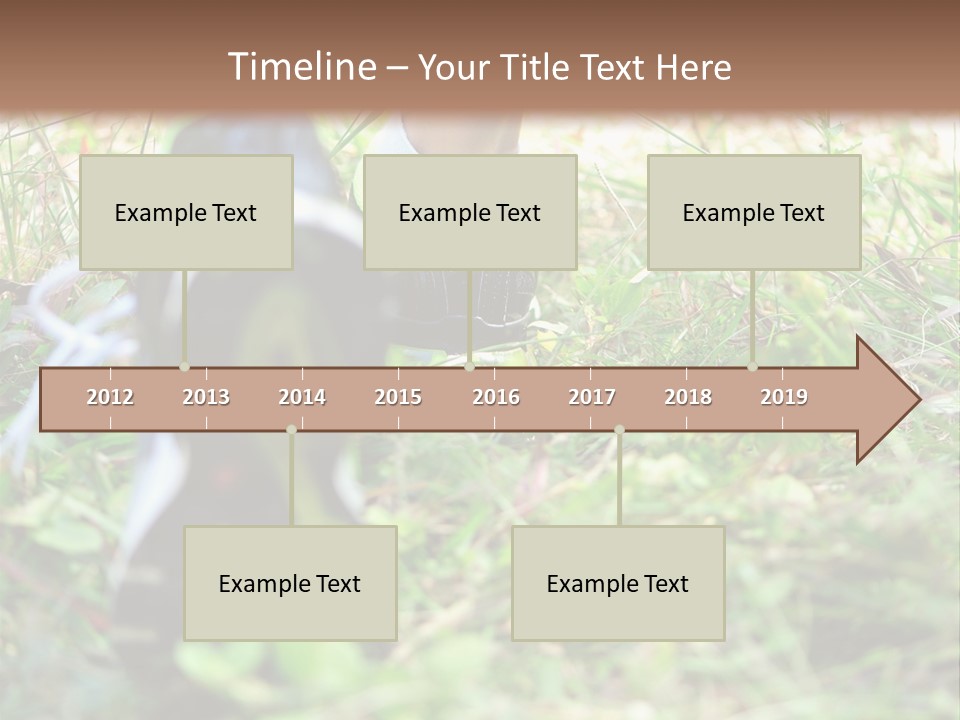 Timeline – Your Title Text Here

Example Text

Example Text

Example Text

2012 2013 2014 2015 2016 2017 2018 2019

Example Text

Example Text